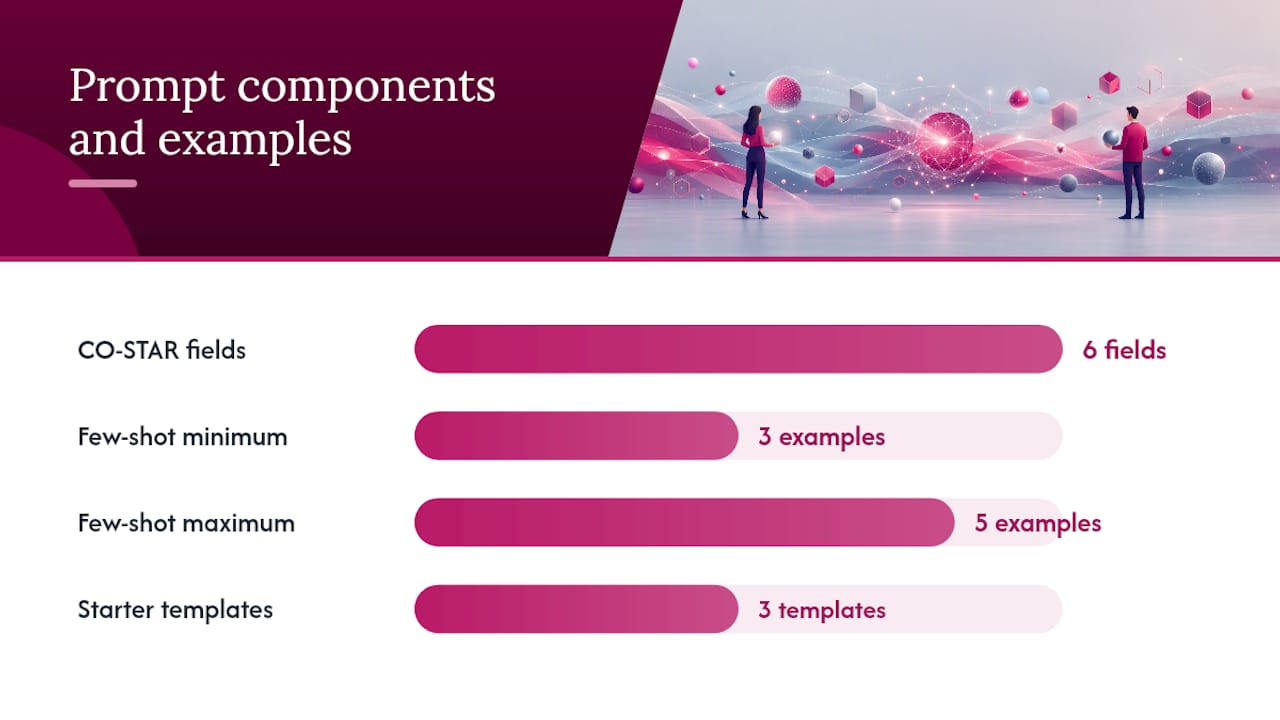 Prompt components and examples

CO-STAR fields
6 fields

Few-shot minimum
3 examples

Few-shot maximum
5 examples

Starter templates
3 templates